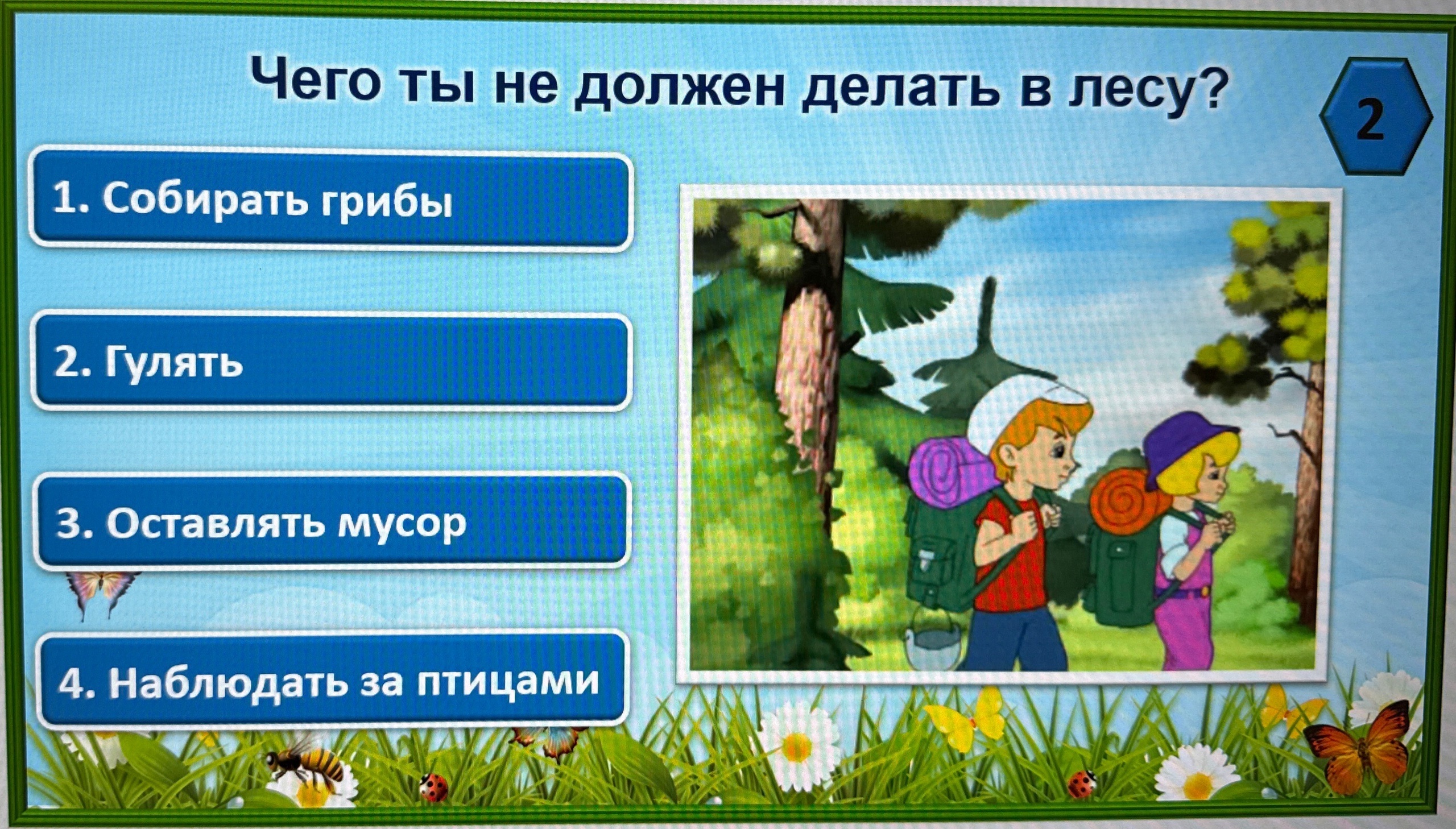 Чего ты не должен делать в лесу?

2

1. Собирать грибы

2. Гулять

3. Оставлять мусор

4. Наблюдать за птицами